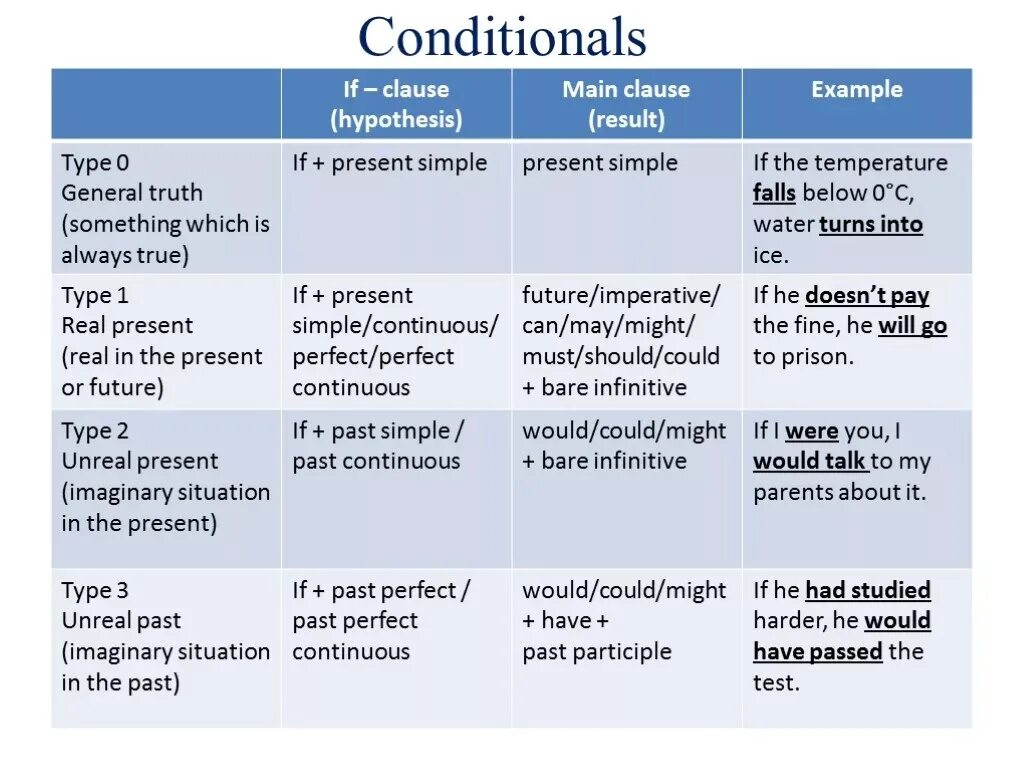 Conditionals

| | If – clause (hypothesis) | Main clause (result) | Example |
|---|---|---|---|
| Type 0 General truth (something which is always true) | If + present simple | present simple | If the temperature falls below 0°C, water turns into ice. |
| Type 1 Real present (real in the present or future) | If + present simple/continuous/ perfect/perfect continuous | future/imperative/ can/may/might/ must/should/could + bare infinitive | If he doesn't pay the fine, he will go to prison. |
| Type 2 Unreal present (imaginary situation in the present) | If + past simple / past continuous | would/could/might + bare infinitive | If I were you, I would talk to my parents about it. |
| Type 3 Unreal past (imaginary situation in the past) | If + past perfect / past perfect continuous | would/could/might + have + past participle | If he had studied harder, he would have passed the test. |